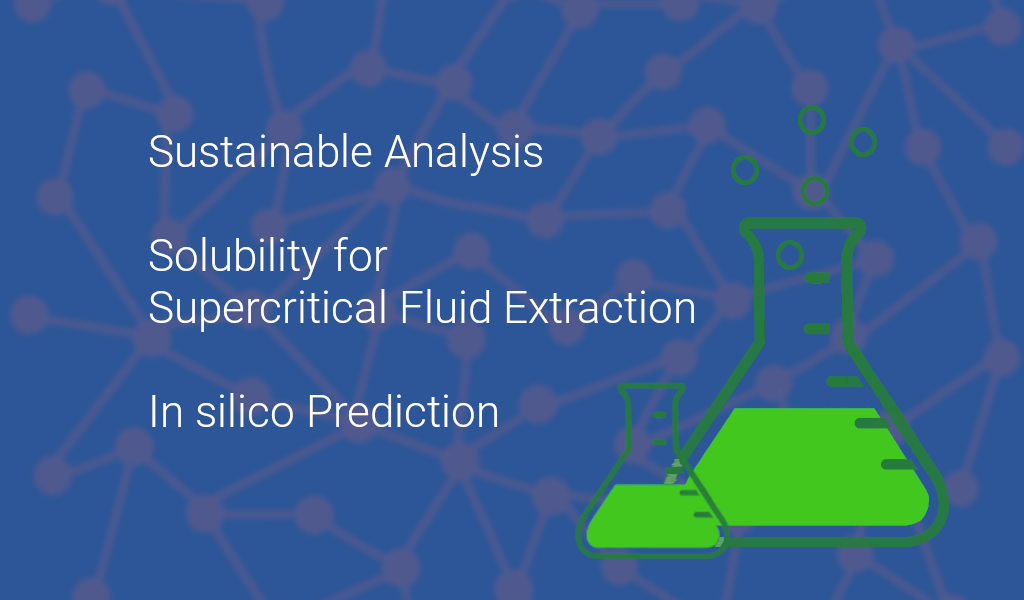 Sustainable Analysis

Solubility for
Supercritical Fluid Extraction

In silico Prediction